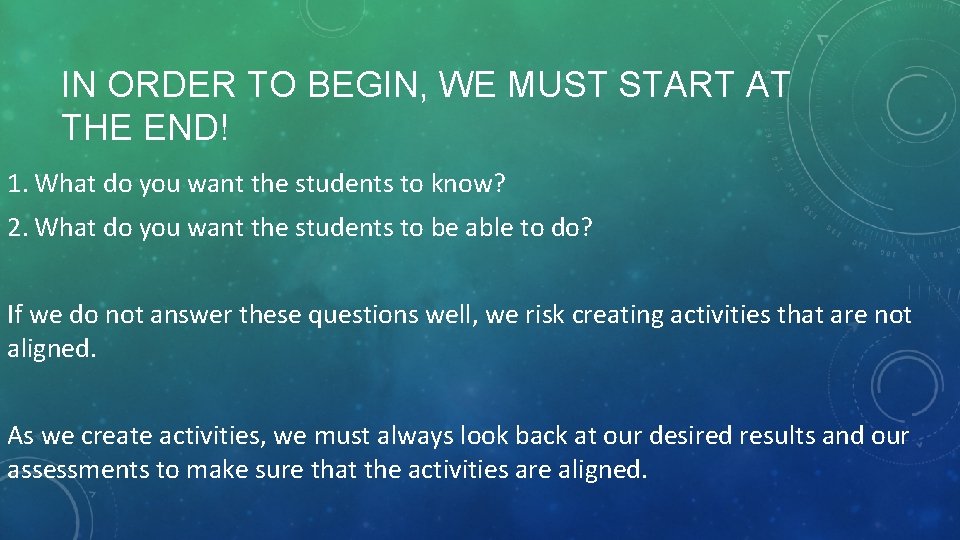 IN ORDER TO BEGIN, WE MUST START AT THE END!

1. What do you want the students to know?

2. What do you want the students to be able to do?

If we do not answer these questions well, we risk creating activities that are not aligned.

As we create activities, we must always look back at our desired results and our assessments to make sure that the activities are aligned.